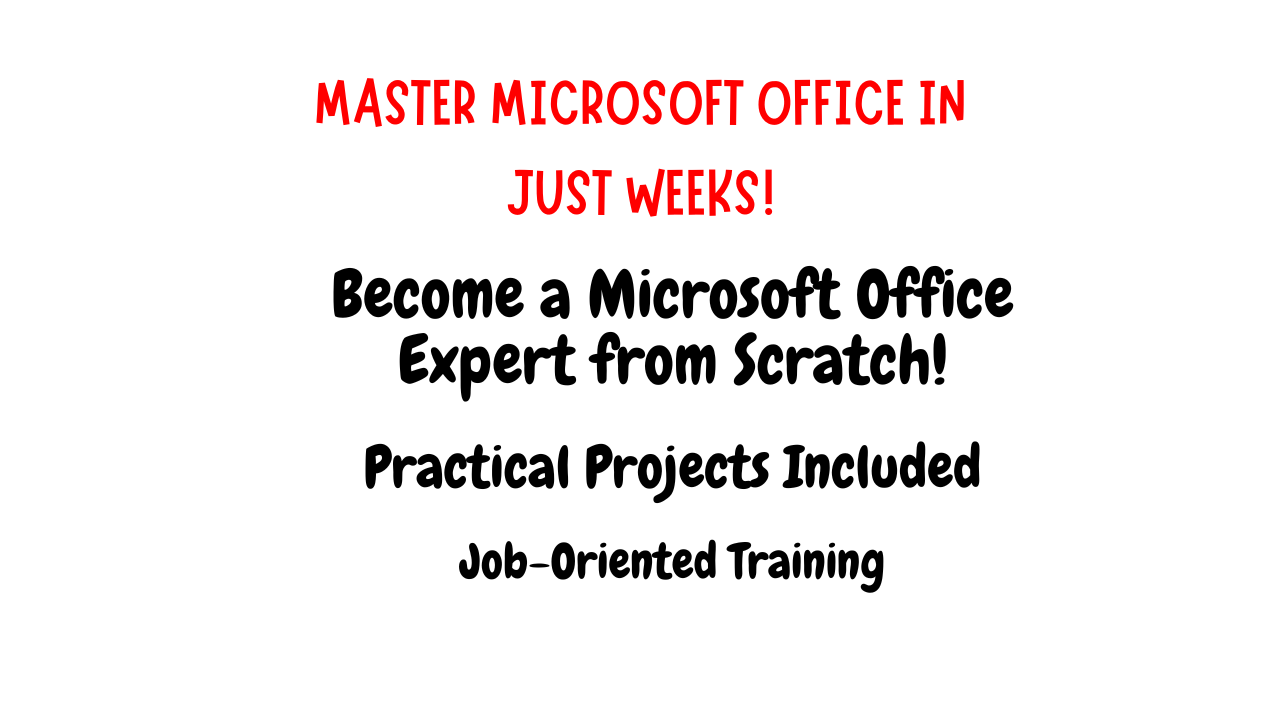 MASTER MICROSOFT OFFICE IN JUST WEEKS!

Become a Microsoft Office Expert from Scratch!

Practical Projects Included

Job-Oriented Training